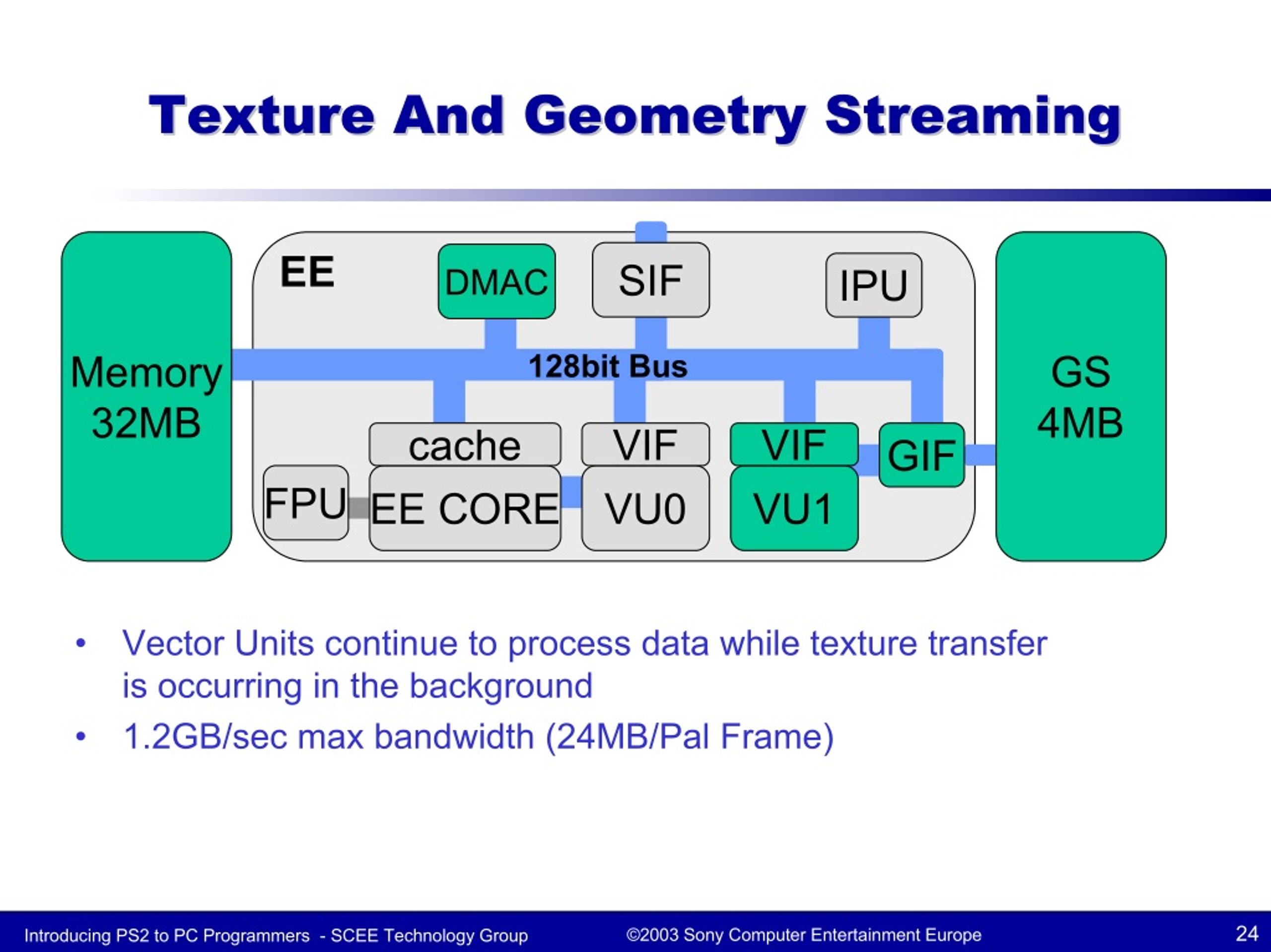 Texture And Geometry Streaming

Memory
32MB

EE

DMAC

SIF

IPU

128bit Bus

cache

VIF

VIF

GIF

FPU

EE CORE

VU0

VU1

GS
4MB

• Vector Units continue to process data while texture transfer is occurring in the background

• 1.2GB/sec max bandwidth (24MB/Pal Frame)

Introducing PS2 to PC Programmers - SCEE Technology Group ©2003 Sony Computer Entertainment Europe 24